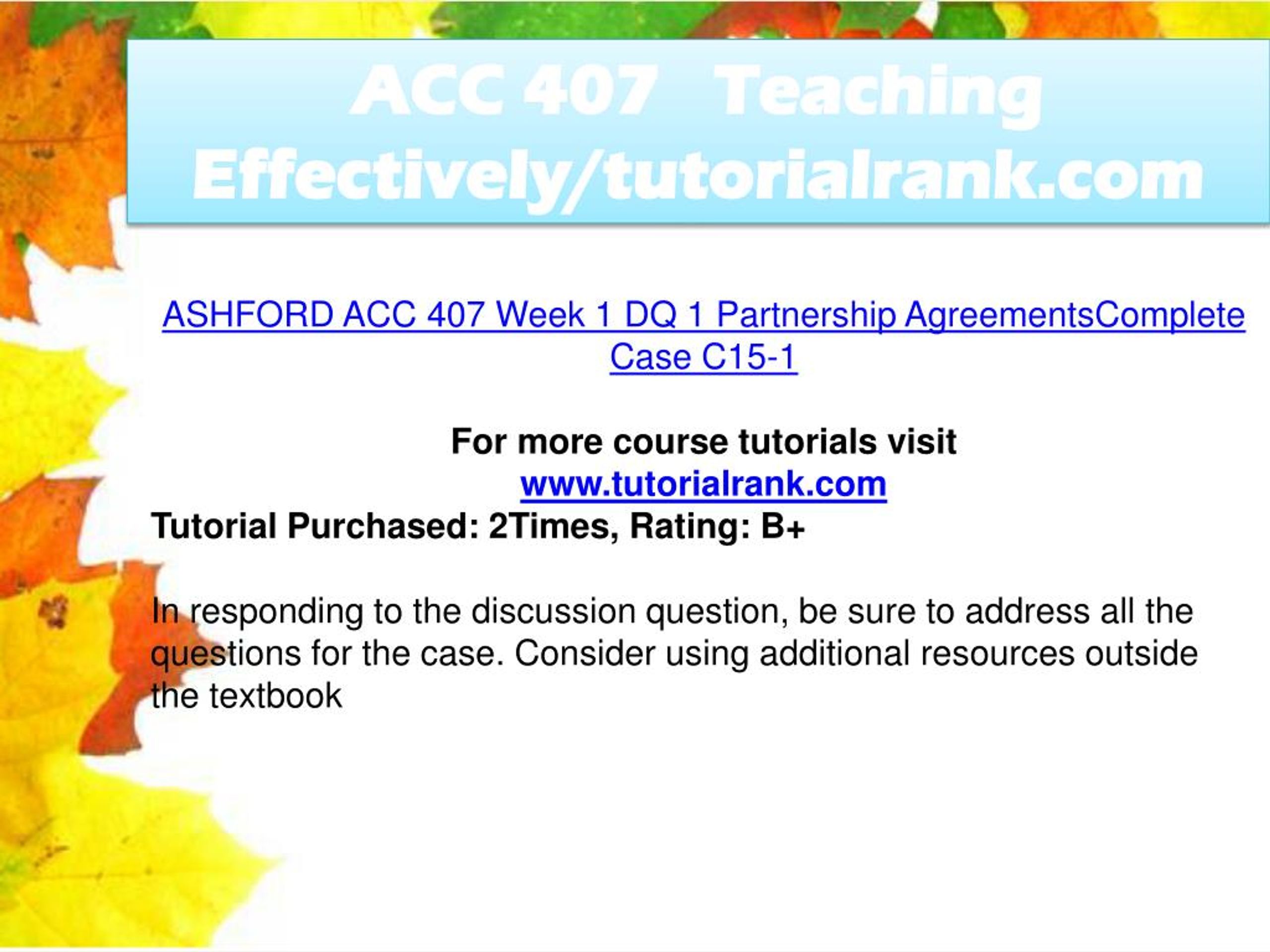 ACC 407 Teaching Effectively/tutorialrank.com

ASHFORD ACC 407 Week 1 DQ 1 Partnership AgreementsComplete Case C15-1

For more course tutorials visit
www.tutorialrank.com
Tutorial Purchased: 2Times, Rating: B+

In responding to the discussion question, be sure to address all the questions for the case. Consider using additional resources outside the textbook